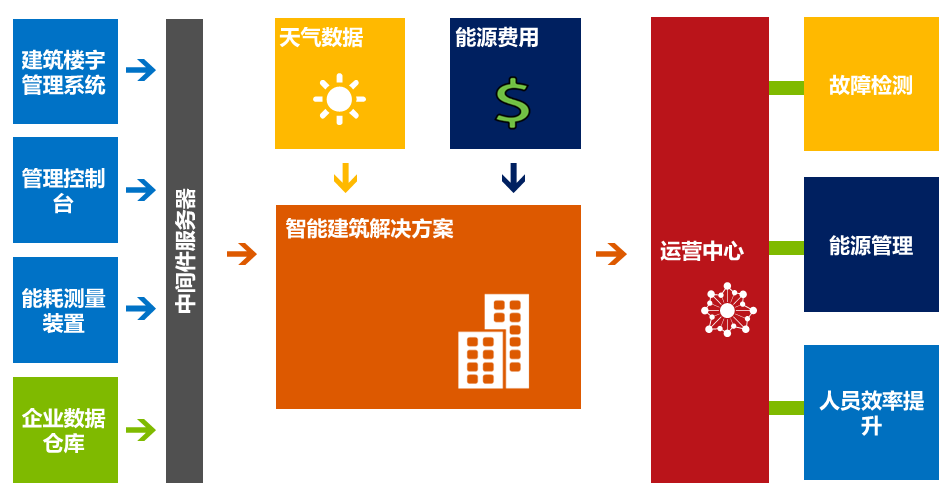 建筑楼宇管理系统

管理控制台

能耗测量装置

企业数据仓库

中间件服务器

天气数据

能源费用

$

智能建筑解决方案

运营中心

故障检测

能源管理

人员效率提升